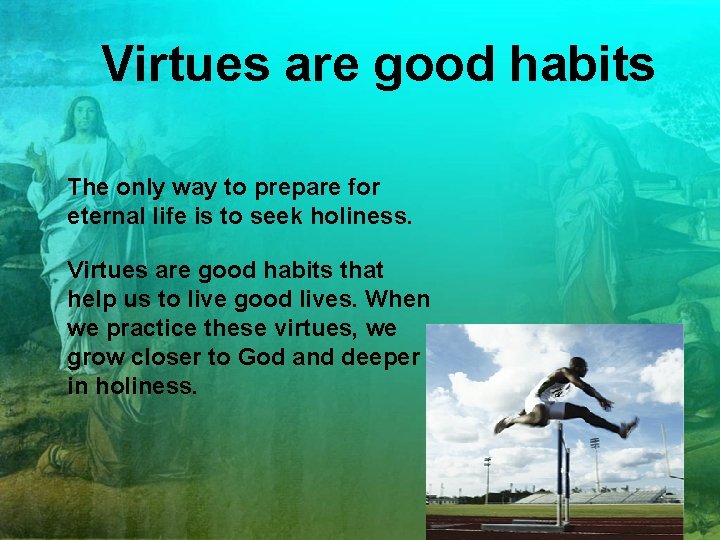 Virtues are good habits

The only way to prepare for eternal life is to seek holiness.

Virtues are good habits that help us to live good lives. When we practice these virtues, we grow closer to God and deeper in holiness.